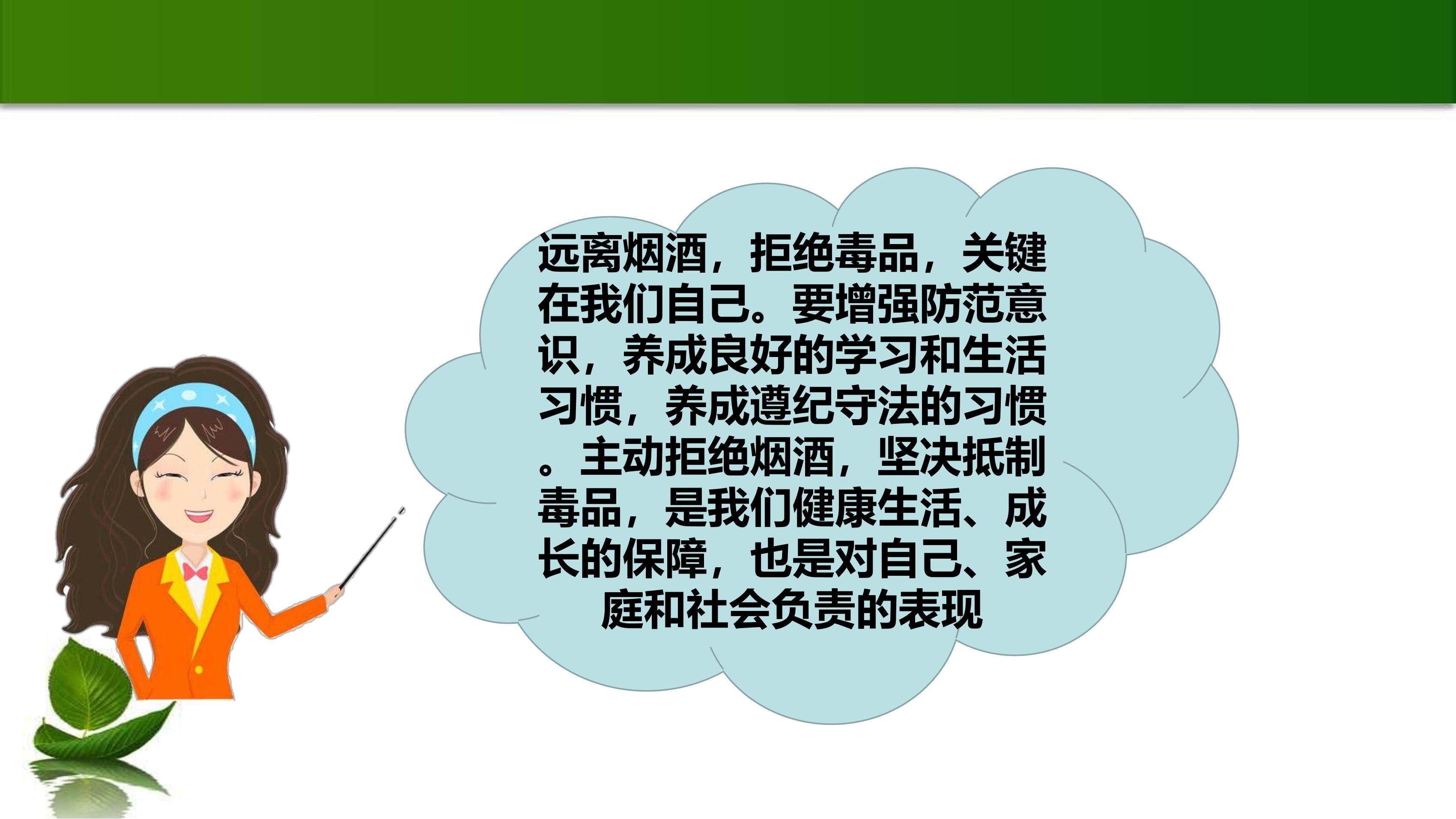 远离烟酒，拒绝毒品，关键在我们自己。要增强防范意识，养成良好的学习和生活习惯，养成遵纪守法的习惯。主动拒绝烟酒，坚决抵制毒品，是我们健康生活、成长的保障，也是对自己、家庭和社会负责的表现